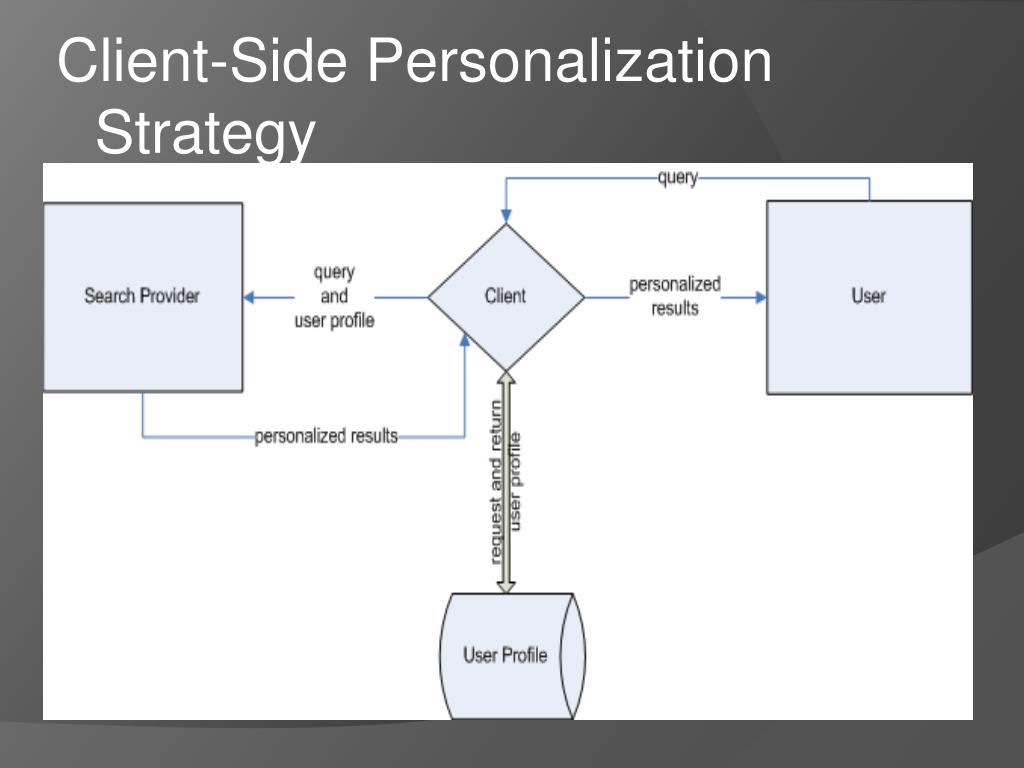 Client-Side Personalization Strategy

query

Search Provider

query and user profile

Client

personalized results

User

personalized results

request and return user profile

User Profile